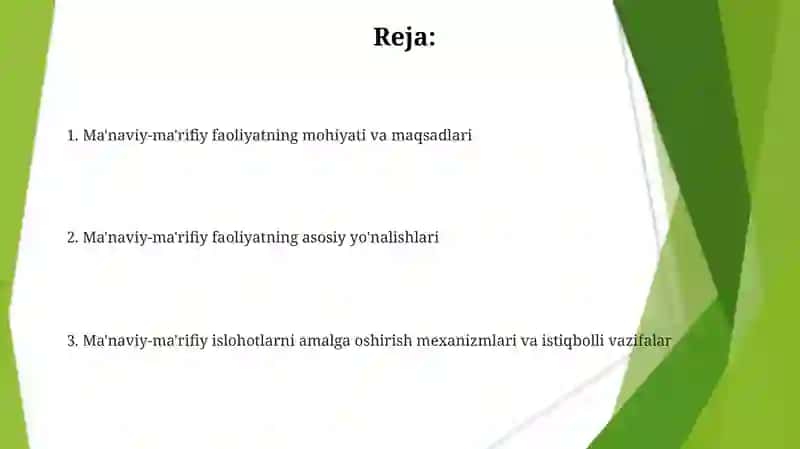 Reja:

1. Ma'naviy-ma'rifiy faoliyatning mohiyati va maqsadlari

2. Ma'naviy-ma'rifiy faoliyatning asosiy yo'nalishlari

3. Ma'naviy-ma'rifiy islohotlarni amalga oshirish mexanizmlari va istiqbolli vazifalar